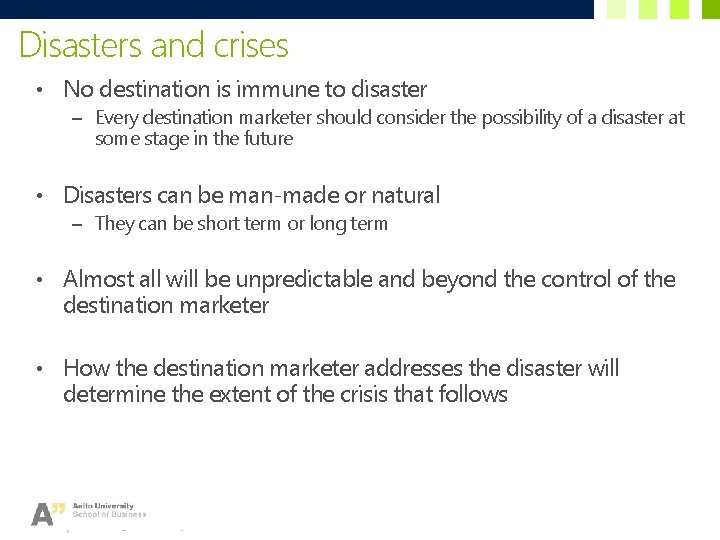 Disasters and crises

• No destination is immune to disaster
  – Every destination marketer should consider the possibility of a disaster at some stage in the future

• Disasters can be man-made or natural
  – They can be short term or long term

• Almost all will be unpredictable and beyond the control of the destination marketer

• How the destination marketer addresses the disaster will determine the extent of the crisis that follows

A" Aalto University School of Business